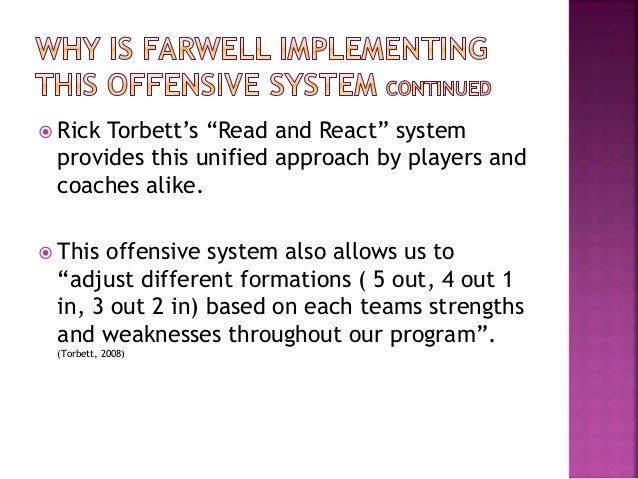 WHY IS FARWELL IMPLEMENTING THIS OFFENSIVE SYSTEM CONTINUED

Rick Torbett's "Read and React" system provides this unified approach by players and coaches alike.

This offensive system also allows us to "adjust different formations ( 5 out, 4 out 1 in, 3 out 2 in) based on each teams strengths and weaknesses throughout our program". (Torbett, 2008)